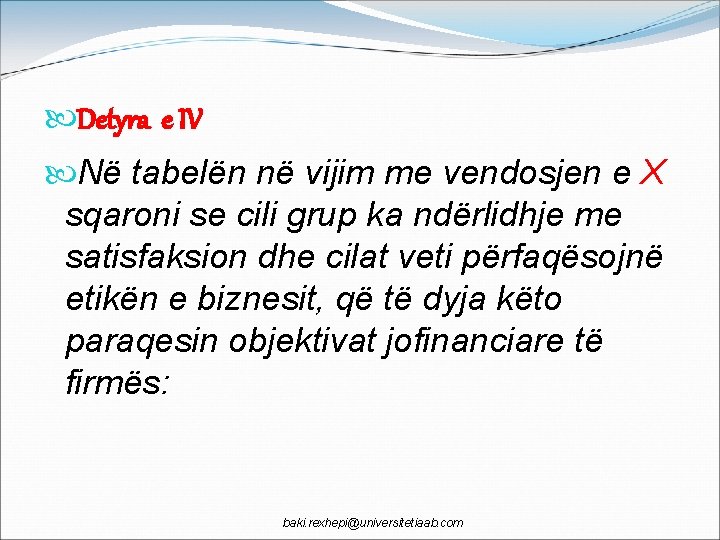 Detyra e IV

Në tabelën në vijim me vendosjen e X sqaroni se cili grup ka ndërlidhje me satisfaksion dhe cilat veti përfaqësojnë etikën e biznesit, që të dyja këto paraqesin objektivat jofinanciare të firmës:

baki.rexhepi@universitetiaab.com